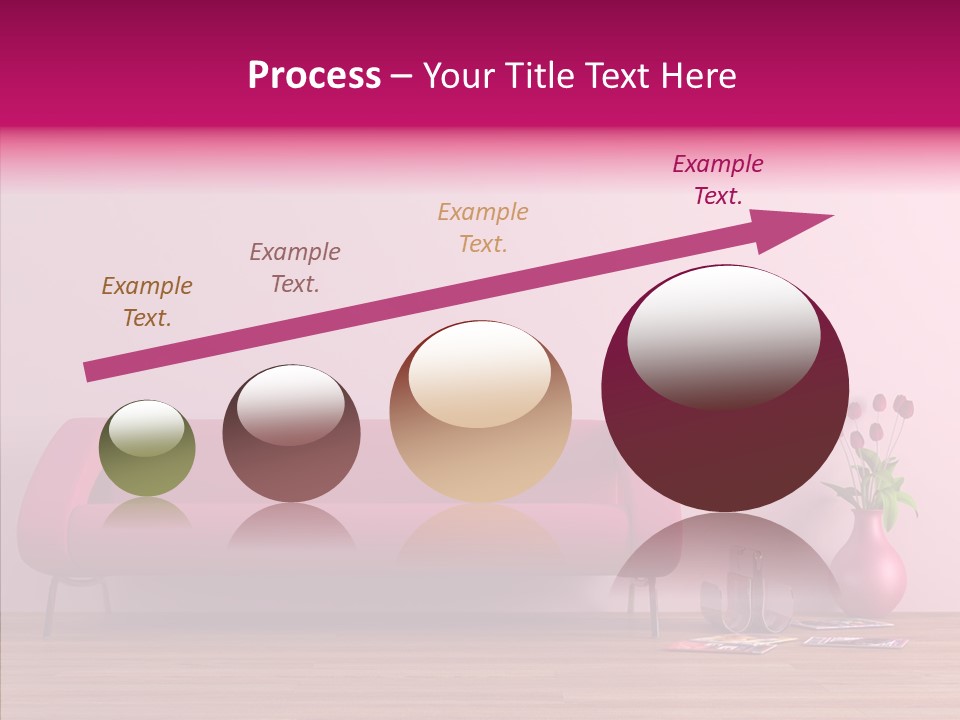 Process – Your Title Text Here

Example Text.

Example Text.

Example Text.

Example Text.